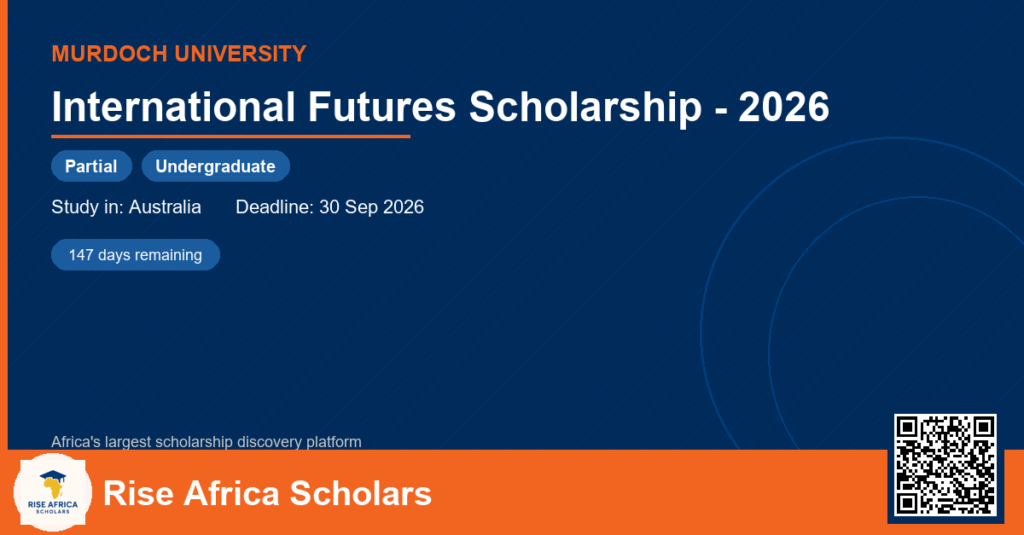 MURDOCH UNIVERSITY

International Futures Scholarship - 2026

Partial

Undergraduate

Study in: Australia

Deadline: 30 Sep 2026

147 days remaining

Africa's largest scholarship discovery platform

RISE AFRICA SCHOLARS

Rise Africa Scholars